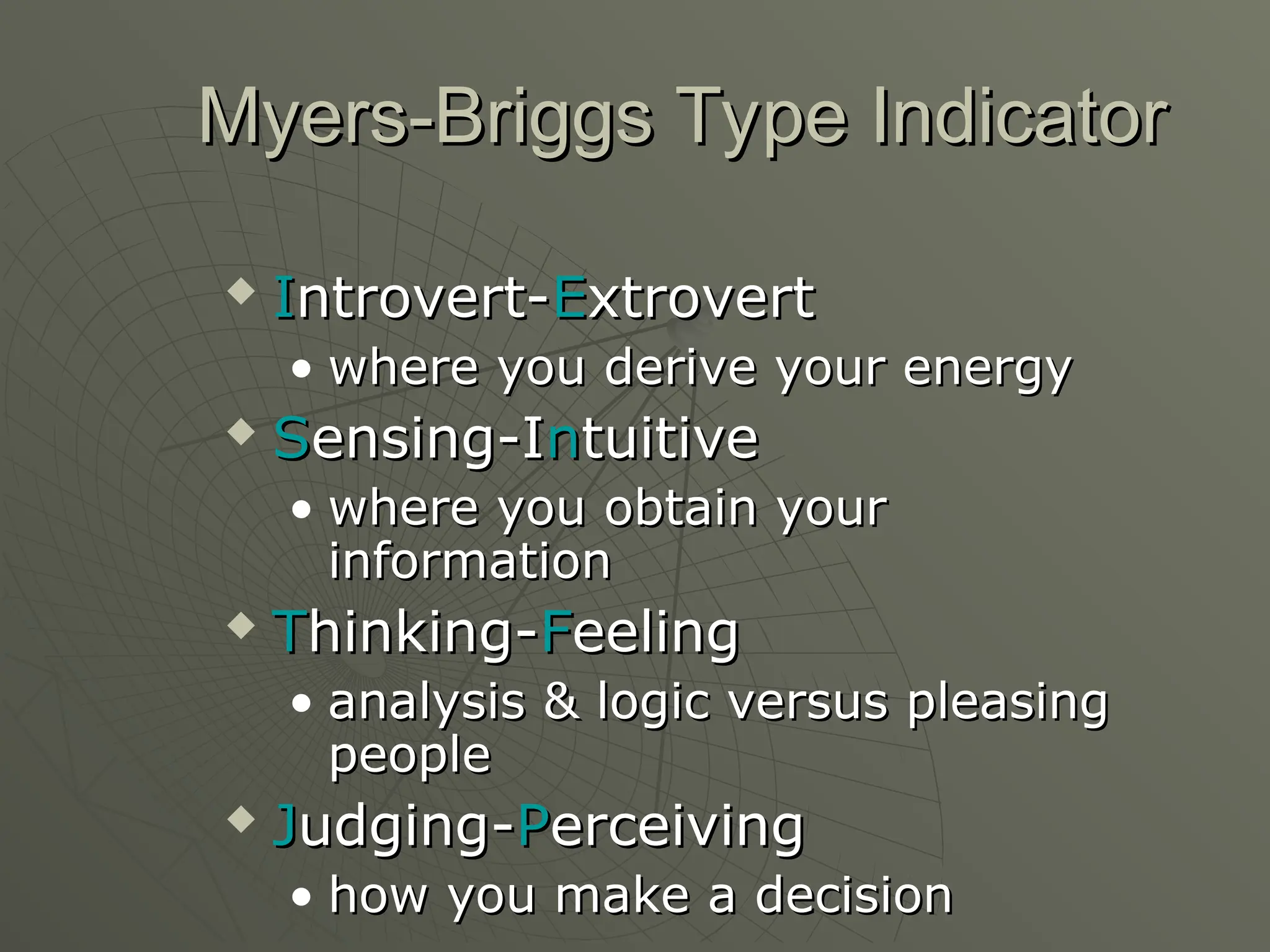 Myers-Briggs Type Indicator

◆ Introvert-Extrovert
• where you derive your energy
◆ Sensing-Intuitive
• where you obtain your information
◆ Thinking-Feeling
• analysis & logic versus pleasing people
◆ Judging-Perceiving
• how you make a decision